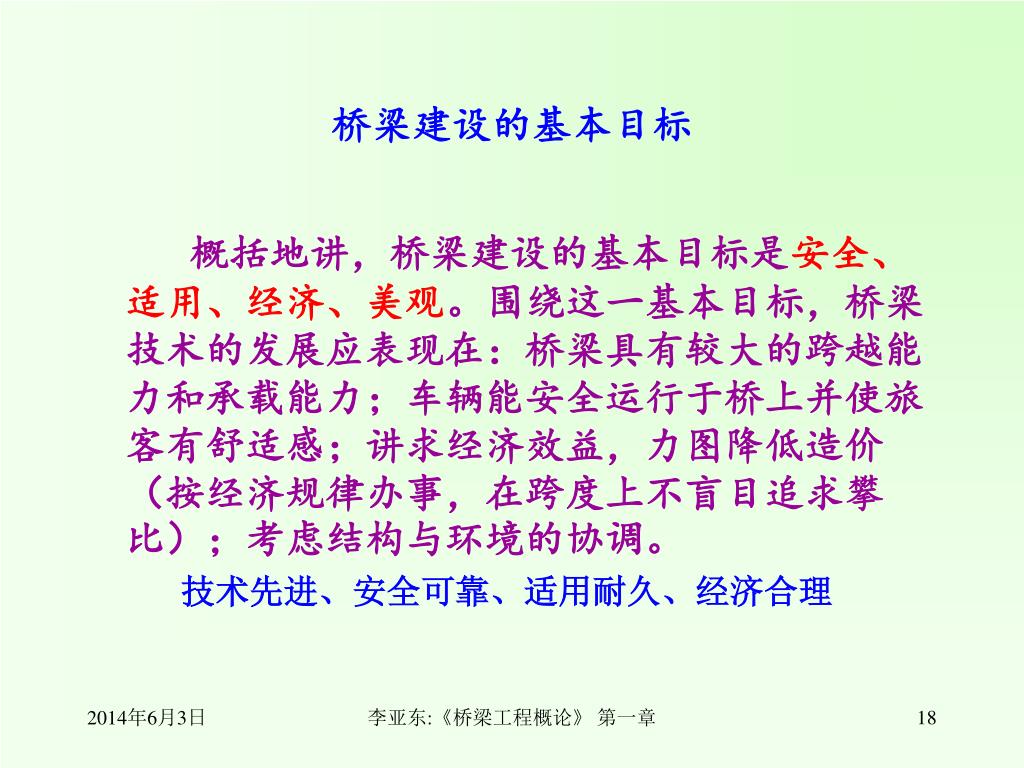 桥梁建设的基本目标

概括地讲，桥梁建设的基本目标是安全、适用、经济、美观。围绕这一基本目标，桥梁技术的发展应表现在：桥梁具有较大的跨越能力和承载能力；车辆能安全运行于桥上并使旅客有舒适感；讲求经济效益，力图降低造价（按经济规律办事，在跨度上不盲目追求攀比）；考虑结构与环境的协调。

技术先进、安全可靠、适用耐久、经济合理

2014年6月3日

李亚东:《桥梁工程概论》 第一章

18